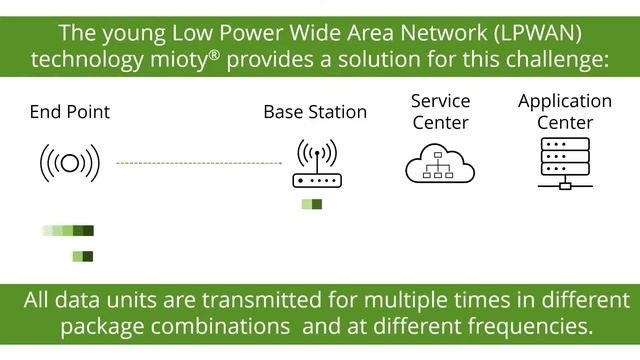 The young Low Power Wide Area Network (LPWAN) technology mioty® provides a solution for this challenge:

End Point

Base Station

Service Center

Application Center

All data units are transmitted for multiple times in different package combinations  and at different frequencies.